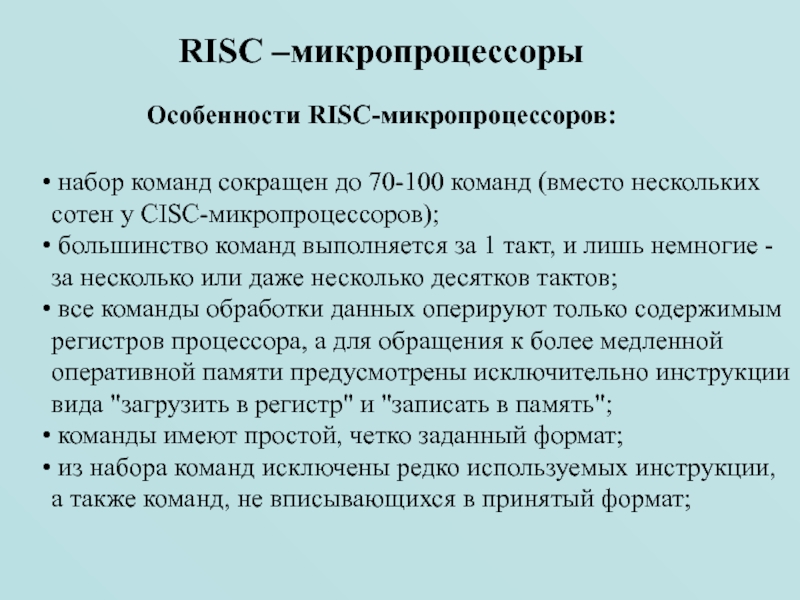 RISC –микропроцессоры

Особенности RISC-микропроцессоров:

• набор команд сокращен до 70-100 команд (вместо нескольких сотен у CISC-микропроцессоров);
• большинство команд выполняется за 1 такт, и лишь немногие - за несколько или даже несколько десятков тактов;
• все команды обработки данных оперируют только содержимым регистров процессора, а для обращения к более медленной оперативной памяти предусмотрены исключительно инструкции вида "загрузить в регистр" и "записать в память";
• команды имеют простой, четко заданный формат;
• из набора команд исключены редко используемых инструкции, а также команд, не вписывающихся в принятый формат;